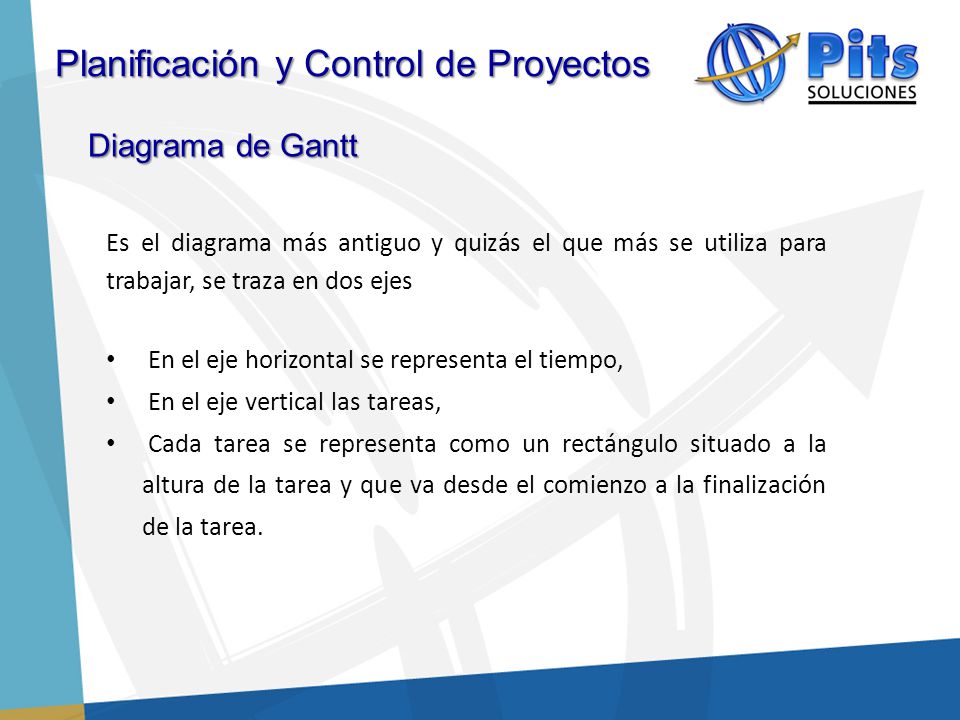 Planificación y Control de Proyectos

Pits
SOLUCIONES

Diagrama de Gantt

Es el diagrama más antiguo y quizás el que más se utiliza para trabajar, se traza en dos ejes

• En el eje horizontal se representa el tiempo,
• En el eje vertical las tareas,
• Cada tarea se representa como un rectángulo situado a la altura de la tarea y que va desde el comienzo a la finalización de la tarea.